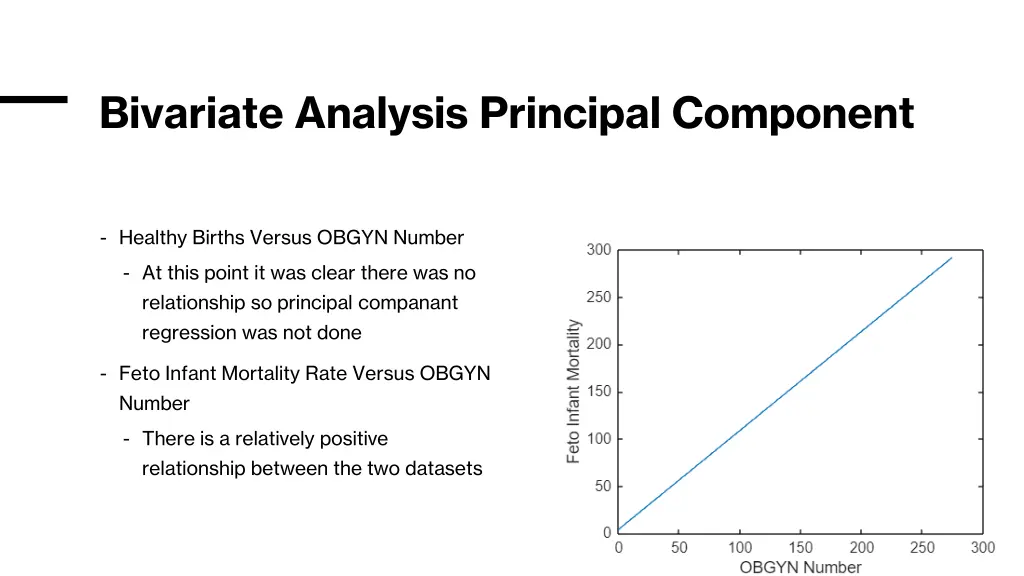 Bivariate Analysis Principal Component

- Healthy Births Versus OBGYN Number
  - At this point it was clear there was no relationship so principal companant regression was not done
- Feto Infant Mortality Rate Versus OBGYN Number
  - There is a relatively positive relationship between the two datasets

300
250
200
150
100
50
0
Feto Infant Mortality
0 50 100 150 200 250 300
OBGYN Number